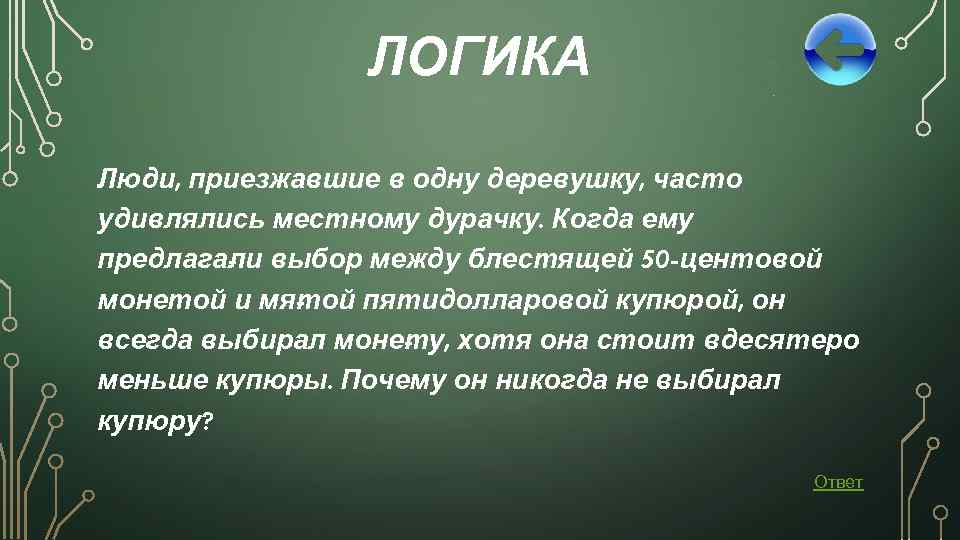 ЛОГИКА

Люди, приезжавшие в одну деревушку, часто удивлялись местному дурачку. Когда ему предлагали выбор между блестящей 50-центовой монетой и мятой пятидолларовой купюрой, он всегда выбирал монету, хотя она стоит вдесятеро меньше купюры. Почему он никогда не выбирал купюру?

Ответ